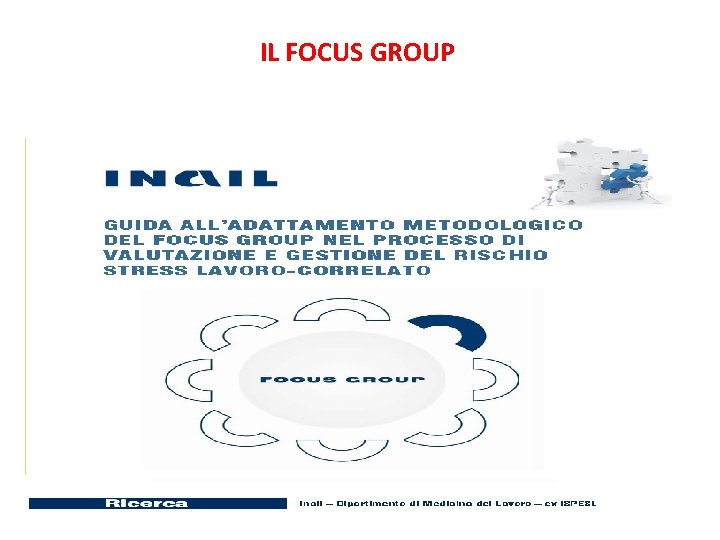 IL FOCUS GROUP

INAIL

GUIDA ALL'ADATTAMENTO METODOLOGICO DEL FOCUS GROUP NEL PROCESSO DI VALUTAZIONE E GESTIONE DEL RISCHIO STRESS LAVORO-CORRELATO

FOCUS GROUP

Ricerca

Inail – Dipartimento di Medicina del Lavoro – ex ISPESL